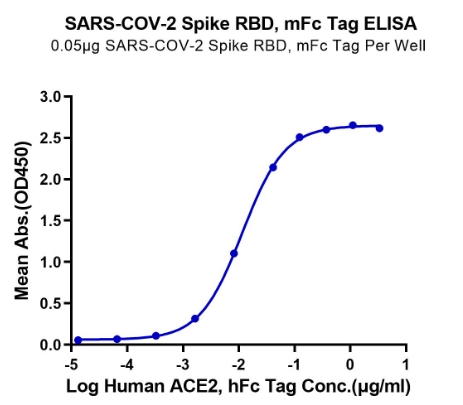 SARS-COV-2 Spike RBD, mFc Tag ELISA
0.05μg SARS-COV-2 Spike RBD, mFc Tag Per Well

Mean Abs.(OD450)

3.0
2.5
2.0
1.5
1.0
0.5
0.0

-5
-4
-3
-2
-1
0
1

Log Human ACE2, hFc Tag Conc.(μg/ml)